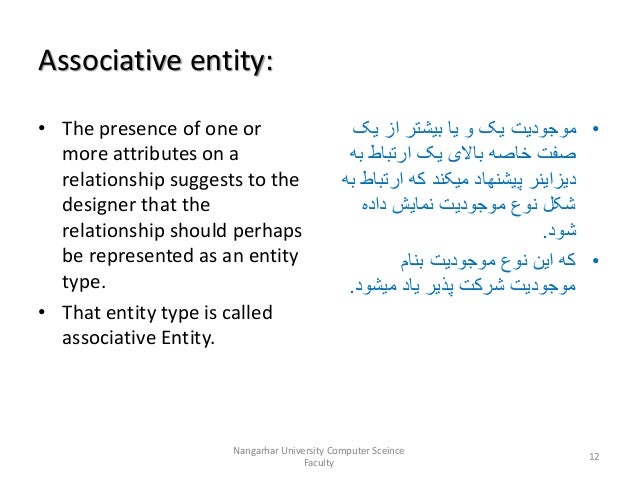 Associative entity:

• The presence of one or more attributes on a relationship suggests to the designer that the relationship should perhaps be represented as an entity type.

• That entity type is called associative Entity.

• موجودیت یک و یا بیشتر از یک صفت خاصه بالای یک ارتباط به دیزاینر پیشنهاد میکند که ارتباط به شکل نوع موجودیت نمایش داده شود.

• که این نوع موجودیت بنام موجودیت شرکت پذیر یاد میشود.

Nangarhar University Computer Sceince Faculty

12